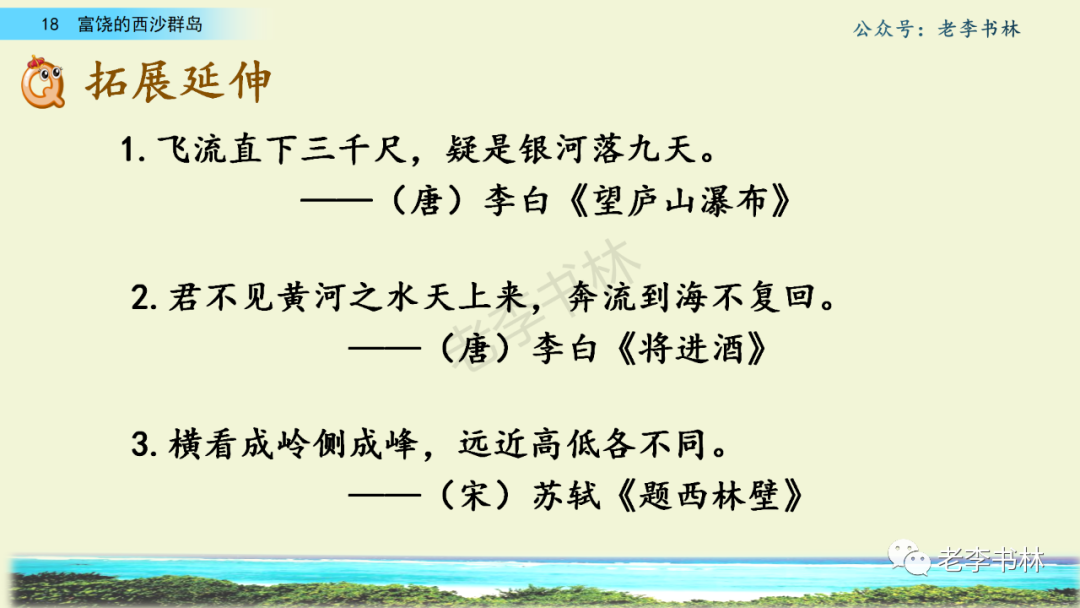 18 富饶的西沙群岛

公众号：老李书林

拓展延伸

1. 飞流直下三千尺，疑是银河落九天。
——（唐）李白《望庐山瀑布》

2. 君不见黄河之水天上来，奔流到海不复回。
——（唐）李白《将进酒》

3. 横看成岭侧成峰，远近高低各不同。
——（宋）苏轼《题西林壁》

老李书林

老李书林